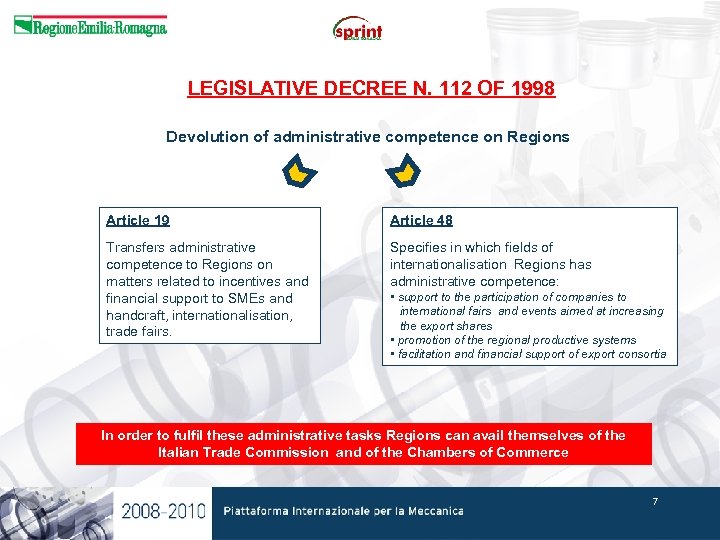 RegioneEmilia-Romagna

sprint

LEGISLATIVE DECREE N. 112 OF 1998

Devolution of administrative competence on Regions

Article 19

Transfers administrative competence to Regions on matters related to incentives and financial support to SMEs and handcraft, internationalisation, trade fairs.

Article 48

Specifies in which fields of internationalisation Regions has administrative competence:
▪ support to the participation of companies to international fairs and events aimed at increasing the export shares
▪ promotion of the regional productive systems
▪ facilitation and financial support of export consortia

In order to fulfil these administrative tasks Regions can avail themselves of the Italian Trade Commission and of the Chambers of Commerce

2008-2010 Piattaforma Internazionale per la Meccanica

7